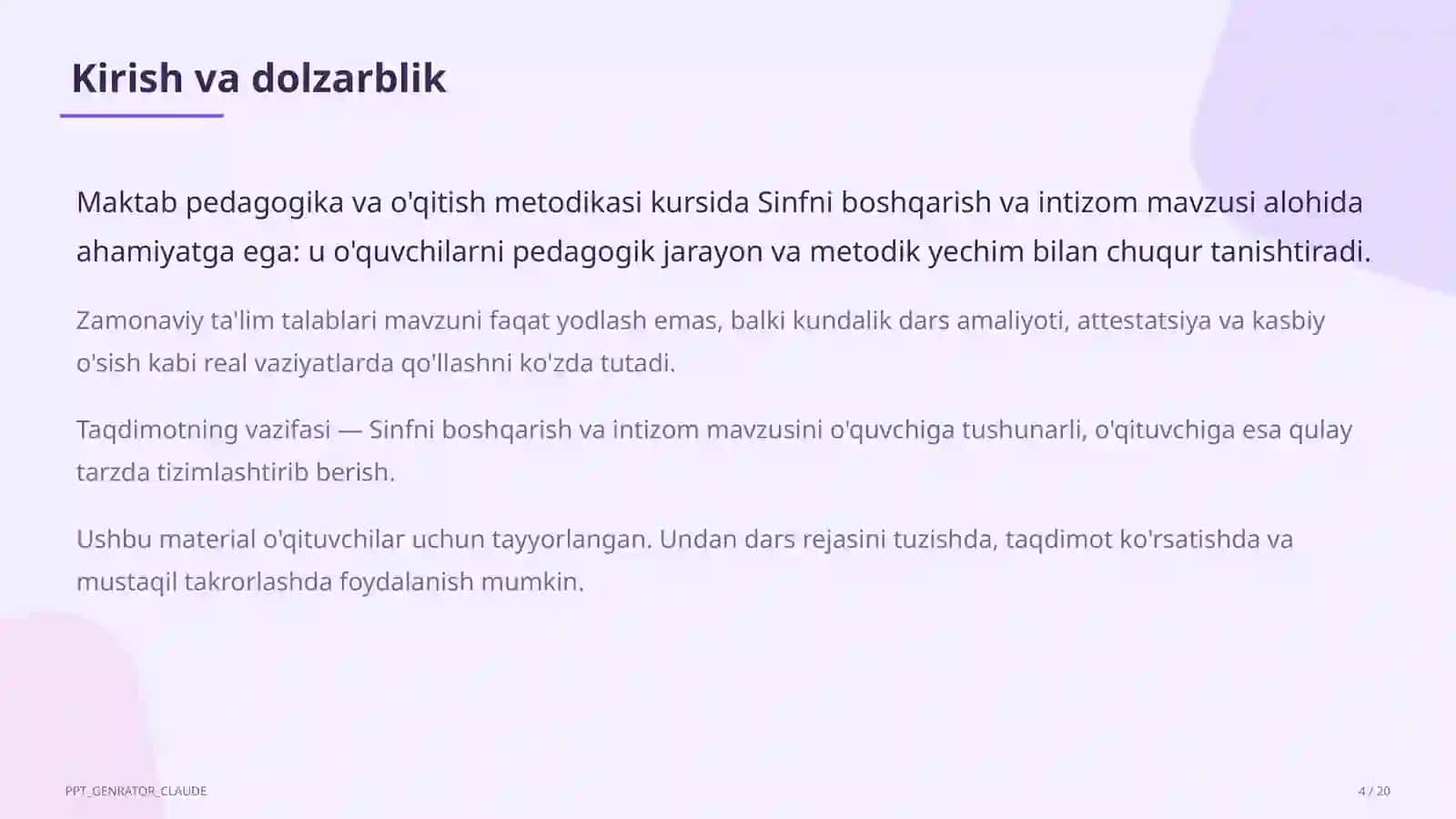 Kirish va dolzarblik

Maktab pedagogika va o'qitish metodikasi kursida Sinfni boshqarish va intizom mavzusi alohida ahamiyatga ega: u o'quvchilarni pedagogik jarayon va metodik yechim bilan chuqur tanishtiradi.

Zamonaviy ta'lim talablari mavzuni faqat yodlash emas, balki kundalik dars amaliyoti, attestatsiya va kasbiy o'sish kabi real vaziyatlarda qo'llashni ko'zda tutadi.

Taqdimotning vazifasi — Sinfni boshqarish va intizom mavzusini o'quvchiga tushunarli, o'qituvchiga esa qulay tarzda tizimlashtirib berish.

Ushbu material o'qituvchilar uchun tayyorlangan. Undan dars rejasini tuzishda, taqdimot ko'rsatishda va mustaqil takrorlashda foydalanish mumkin.

PPT_GENRATOR_CLAUDE

4 / 20